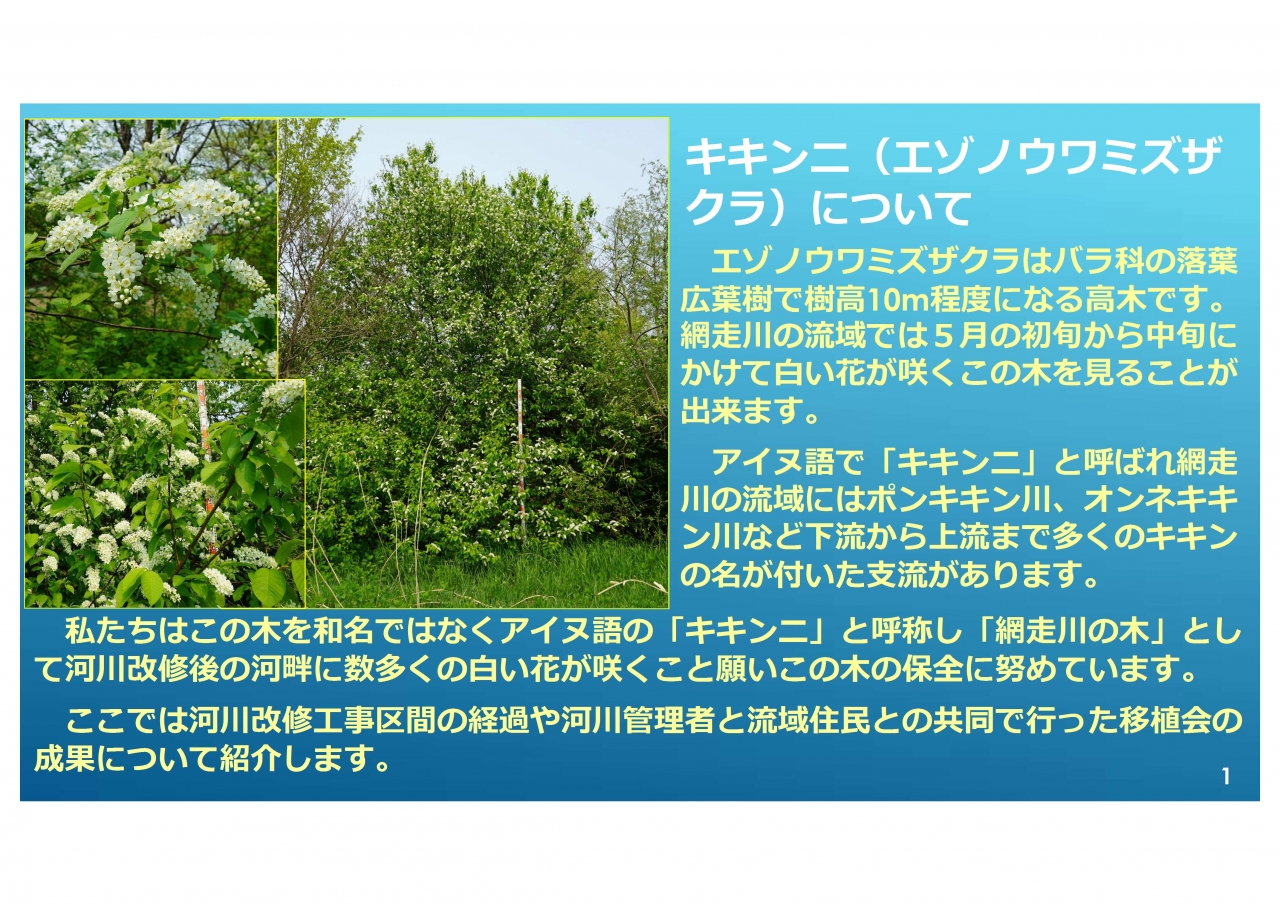 キキンニ（エゾノウワミズザクラ）について

エゾノウワミズザクラはバラ科の落葉広葉樹で樹高10m程度になる高木です。網走川の流域では５月の初旬から中旬にかけて白い花が咲くこの木を見ることが出来ます。

アイヌ語で「キキンニ」と呼ばれ網走川の流域にはポンキキン川、オンネキキン川など下流から上流まで多くのキキンの名が付いた支流があります。

私たちはこの木を和名ではなくアイヌ語の「キキンニ」と呼称し「網走川の木」として河川改修後の河畔に数多くの白い花が咲くこと願いこの木の保全に努めています。

ここでは河川改修工事区間の経過や河川管理者と流域住民との共同で行った移植会の成果について紹介します。

1